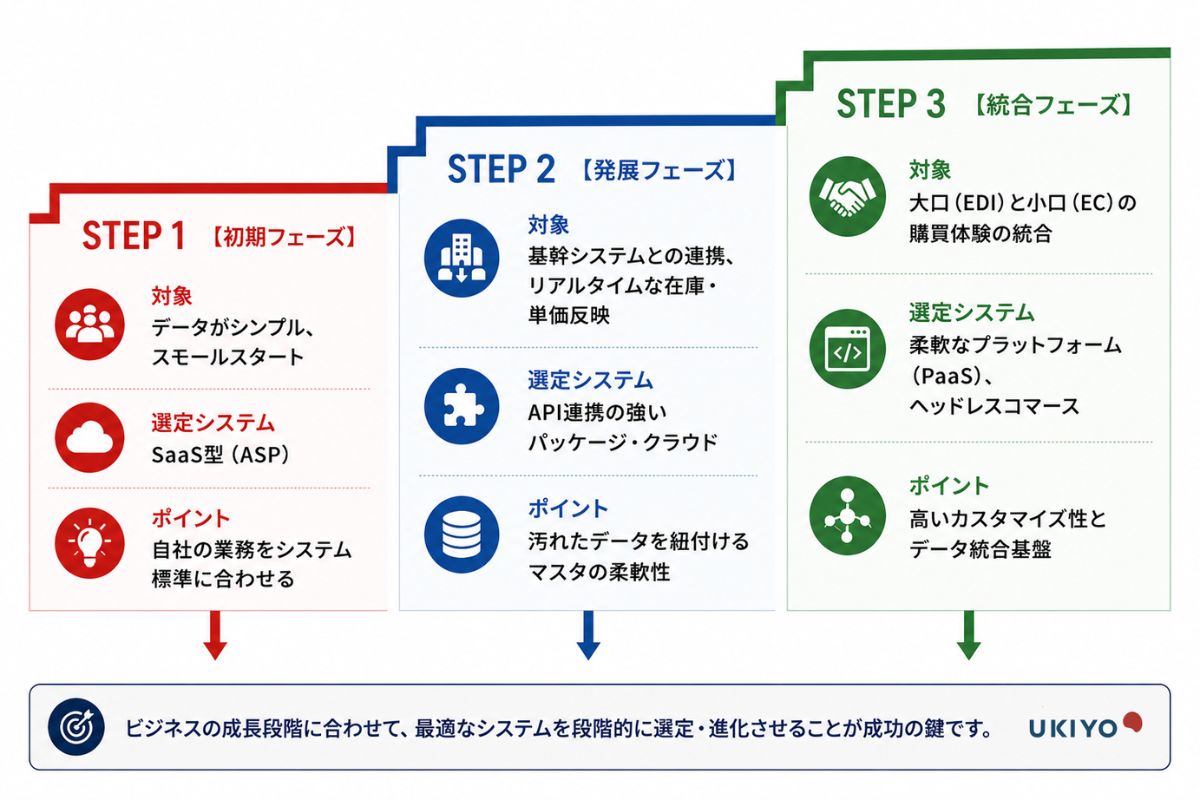 STEP 1 【初期フェーズ】

対象
データがシンプル、スモールスタート

選定システム
SaaS型（ASP）

ポイント
自社の業務をシステム標準に合わせる

STEP 2 【発展フェーズ】

対象
基幹システムとの連携、リアルタイムな在庫・単価反映

選定システム
API連携の強いパッケージ・クラウド

ポイント
汚れたデータを紐付けるマスタの柔軟性

STEP 3 【統合フェーズ】

対象
大口（EDI）と小口（EC）の購買体験の統合

選定システム
柔軟なプラットフォーム（PaaS）、ヘッドレスコマース

ポイント
高いカスタマイズ性とデータ統合基盤

ビジネスの成長段階に合わせて、最適なシステムを段階的に選定・進化させることが成功の鍵です。

UKIYO